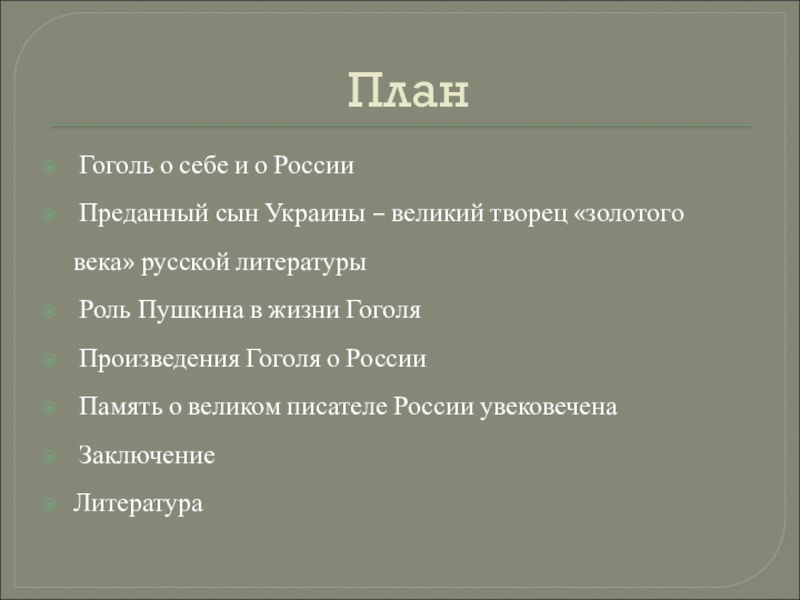 План

Гоголь о себе и о России

Преданный сын Украины – великий творец «золотого века» русской литературы

Роль Пушкина в жизни Гоголя

Произведения Гоголя о России

Память о великом писателе России увековечена

Заключение

Литература